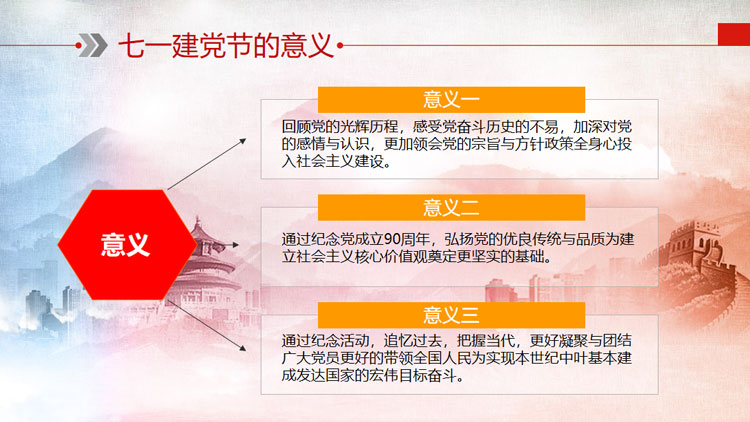 七一建党节的意义

意义

意义一

回顾党的光辉历程，感受党奋斗历史的不易，加深对党的感情与认识，更加领会党的宗旨与方针政策全身心投入社会主义建设。

意义二

通过纪念党成立90周年，弘扬党的优良传统与品质为建立社会主义核心价值观奠定更坚实的基础。

意义三

通过纪念活动，追忆过去，把握当代，更好凝聚与团结广大党员更好的带领全国人民为实现本世纪中叶基本建成发达国家的宏伟目标奋斗。